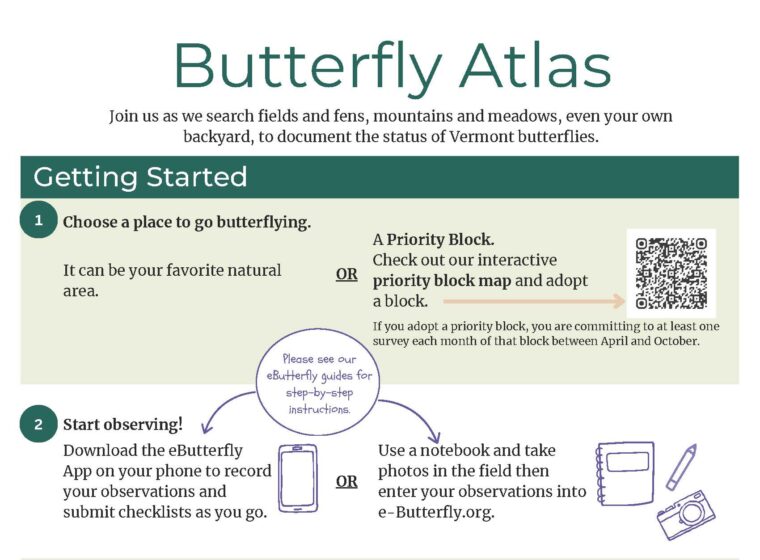 Butterfly Atlas

Join us as we search fields and fens, mountains and meadows, even your own backyard, to document the status of Vermont butterflies.

Getting Started

1 Choose a place to go butterflying.

It can be your favorite natural area.

OR

A Priority Block.
Check out our interactive priority block map and adopt a block.

If you adopt a priority block, you are committing to at least one survey each month of that block between April and October.

Please see our eButterfly guides for step-by-step instructions.

2 Start observing!

Download the eButterfly App on your phone to record your observations and submit checklists as you go.

OR

Use a notebook and take photos in the field then enter your observations into e-Butterfly.org.